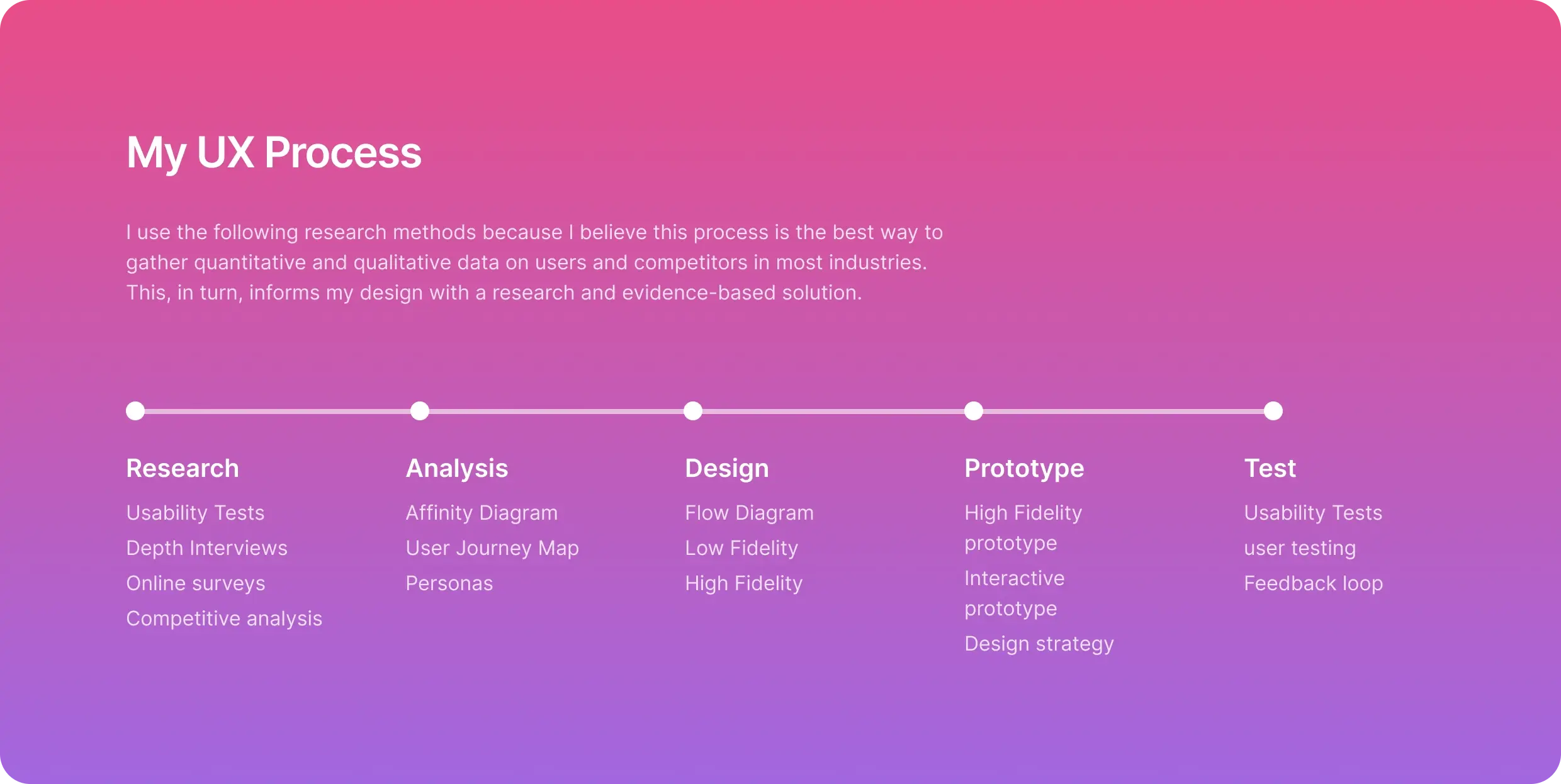 My UX Process

I use the following research methods because I believe this process is the best way to gather quantitative and qualitative data on users and competitors in most industries. This, in turn, informs my design with a research and evidence-based solution.

Research
Usability Tests
Depth Interviews
Online surveys
Competitive analysis

Analysis
Affinity Diagram
User Journey Map
Personas

Design
Flow Diagram
Low Fidelity
High Fidelity

Prototype
High Fidelity prototype
Interactive prototype
Design strategy

Test
Usability Tests
user testing
Feedback loop